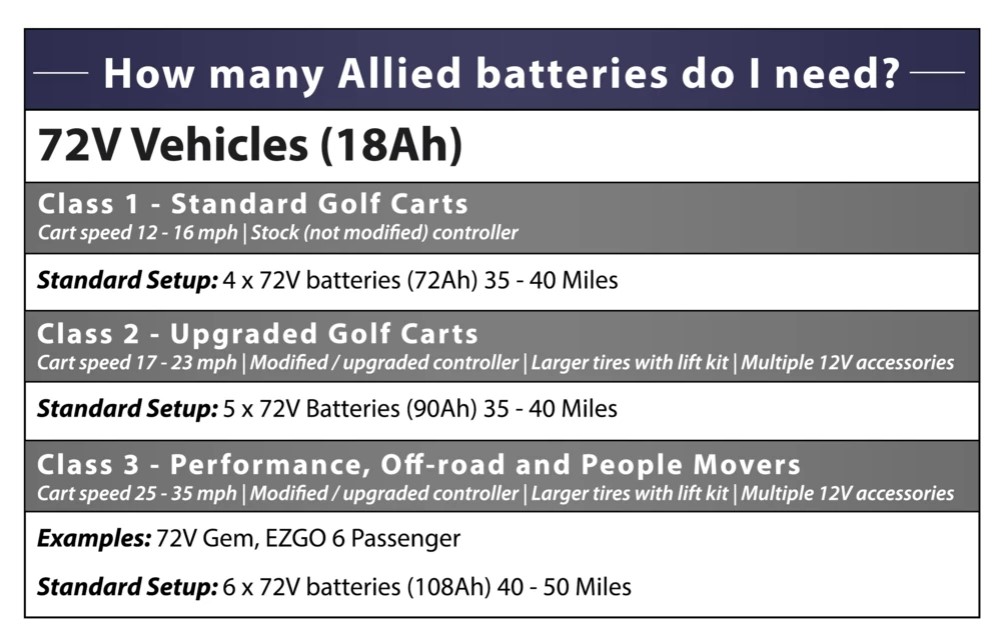 How many Allied batteries do I need?

72V Vehicles (18Ah)

Class 1 - Standard Golf Carts
Cart speed 12 - 16 mph | Stock (not modified) controller

Standard Setup: 4 x 72V batteries (72Ah) 35 - 40 Miles

Class 2 - Upgraded Golf Carts
Cart speed 17 - 23 mph | Modified / upgraded controller | Larger tires with lift kit | Multiple 12V accessories

Standard Setup: 5 x 72V Batteries (90Ah) 35 - 40 Miles

Class 3 - Performance, Off-road and People Movers
Cart speed 25 - 35 mph | Modified / upgraded controller | Larger tires with lift kit | Multiple 12V accessories

Examples: 72V Gem, EZGO 6 Passenger

Standard Setup: 6 x 72V batteries (108Ah) 40 - 50 Miles